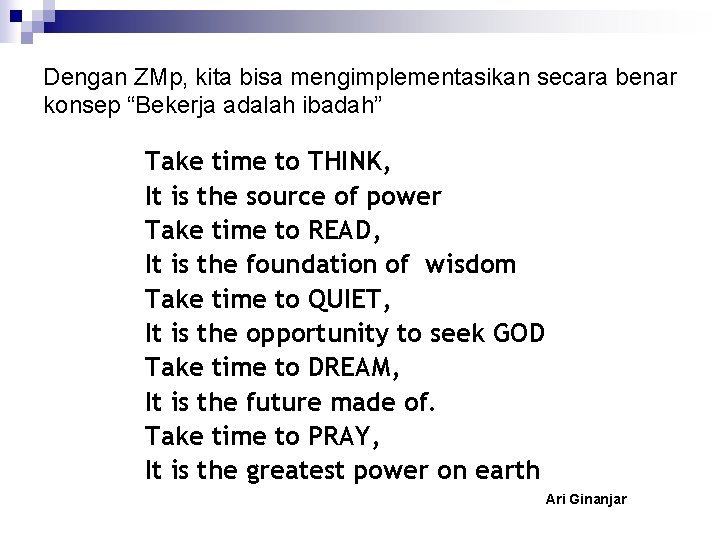 Dengan ZMp, kita bisa mengimplementasikan secara benar konsep “Bekerja adalah ibadah”

Take time to THINK,
It is the source of power
Take time to READ,
It is the foundation of wisdom
Take time to QUIET,
It is the opportunity to seek GOD
Take time to DREAM,
It is the future made of.
Take time to PRAY,
It is the greatest power on earth

Ari Ginanjar